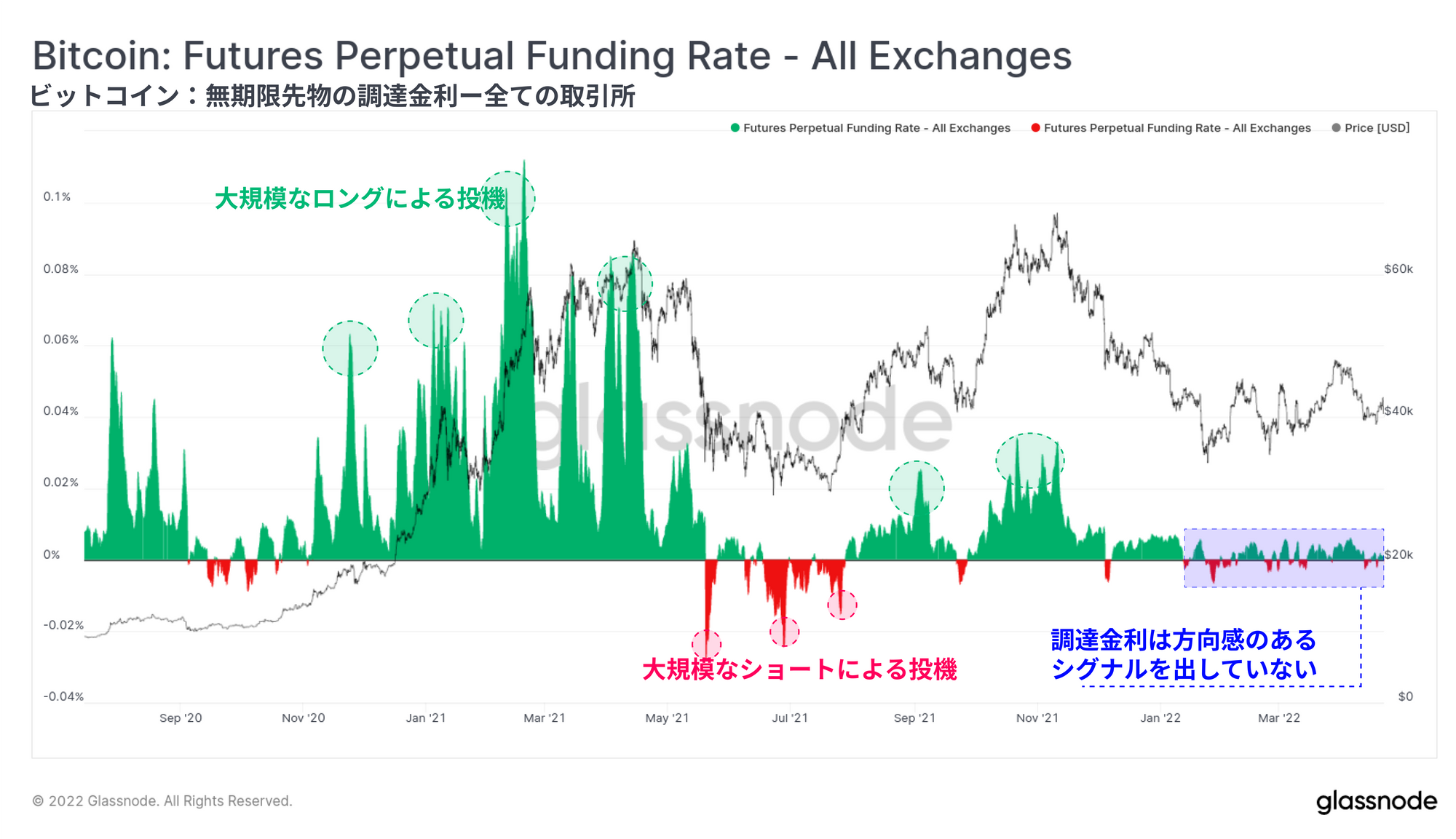 Bitcoin: Futures Perpetual Funding Rate - All Exchanges
ビットコイン：無期限先物の調達金利ー全ての取引所

Futures Perpetual Funding Rate - All Exchanges
Futures Perpetual Funding Rate - All Exchanges
Price [USD]

0.1%
0.08%
0.06%
0.04%
0.02%
0%
-0.02%
-0.04%

$60k
$40k
$20k
$0

大規模なロングによる投機

glassnode

大規模なショートによる投機

調達金利は方向感のある
シグナルを出していない

Sep '20
Nov '20
Jan '21
Mar '21
May '21
Jul '21
Sep '21
Nov '21
Jan '22
Mar '22

© 2022 Glassnode. All Rights Reserved.
glassnode